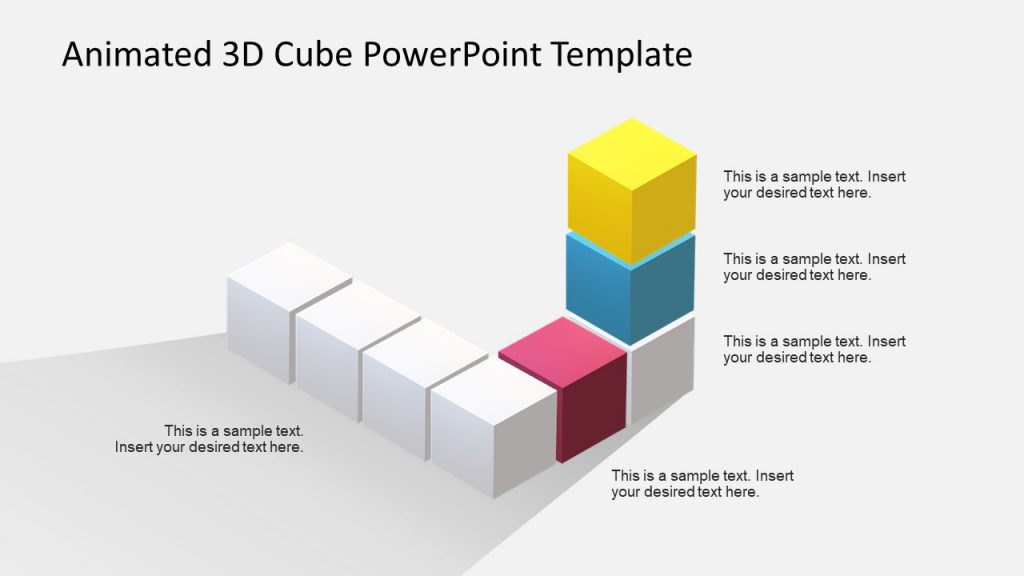 Animated 3D Cube PowerPoint Template

This is a sample text. Insert your desired text here.

This is a sample text. Insert your desired text here.

This is a sample text. Insert your desired text here.

This is a sample text. Insert your desired text here.

This is a sample text. Insert your desired text here.